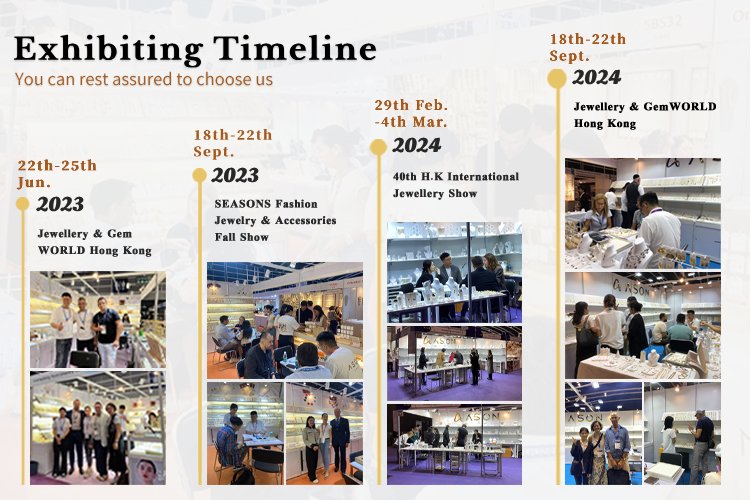 Exhibiting Timeline
You can rest assured to choose us

22th-25th
Jun.
2023
Jewellery & Gem
WORLD Hong Kong

18th-22th
Sept.
2023
SEASONS Fashion
Jewelry & Accessories
Fall Show

29th Feb.
-4th Mar.
2024
40th H.K International
Jewellery Show

18th-22th
Sept.
2024
Jewellery & GemWORLD
Hong Kong